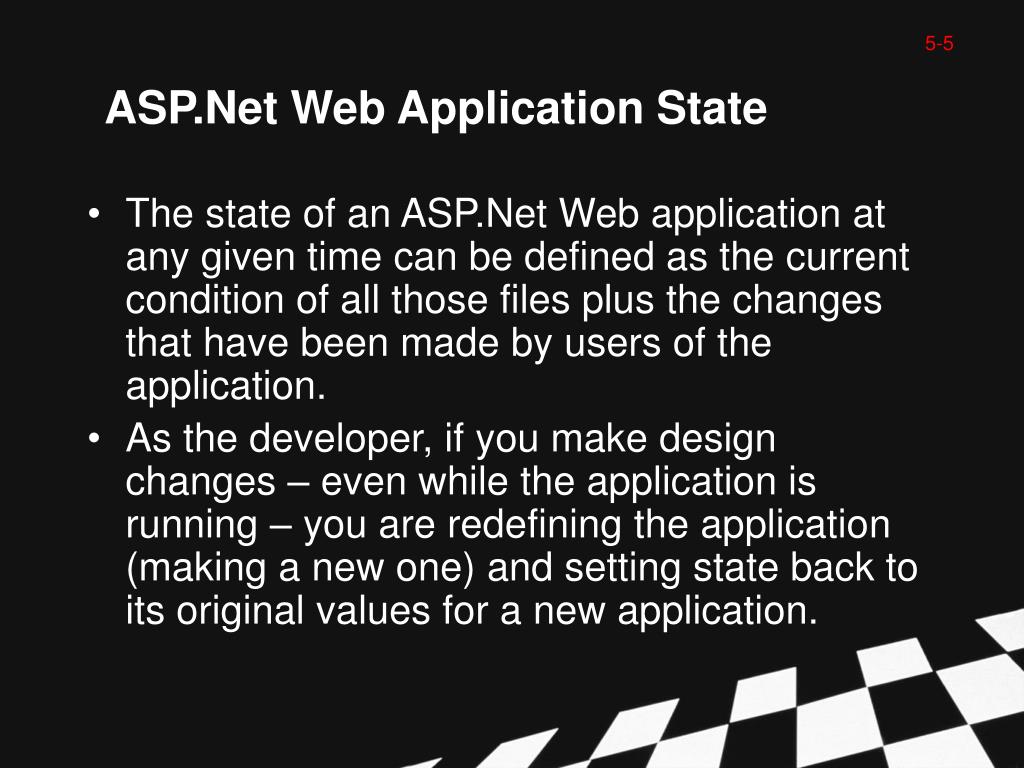 5-5

ASP.Net Web Application State

• The state of an ASP.Net Web application at any given time can be defined as the current condition of all those files plus the changes that have been made by users of the application.
• As the developer, if you make design changes – even while the application is running – you are redefining the application (making a new one) and setting state back to its original values for a new application.